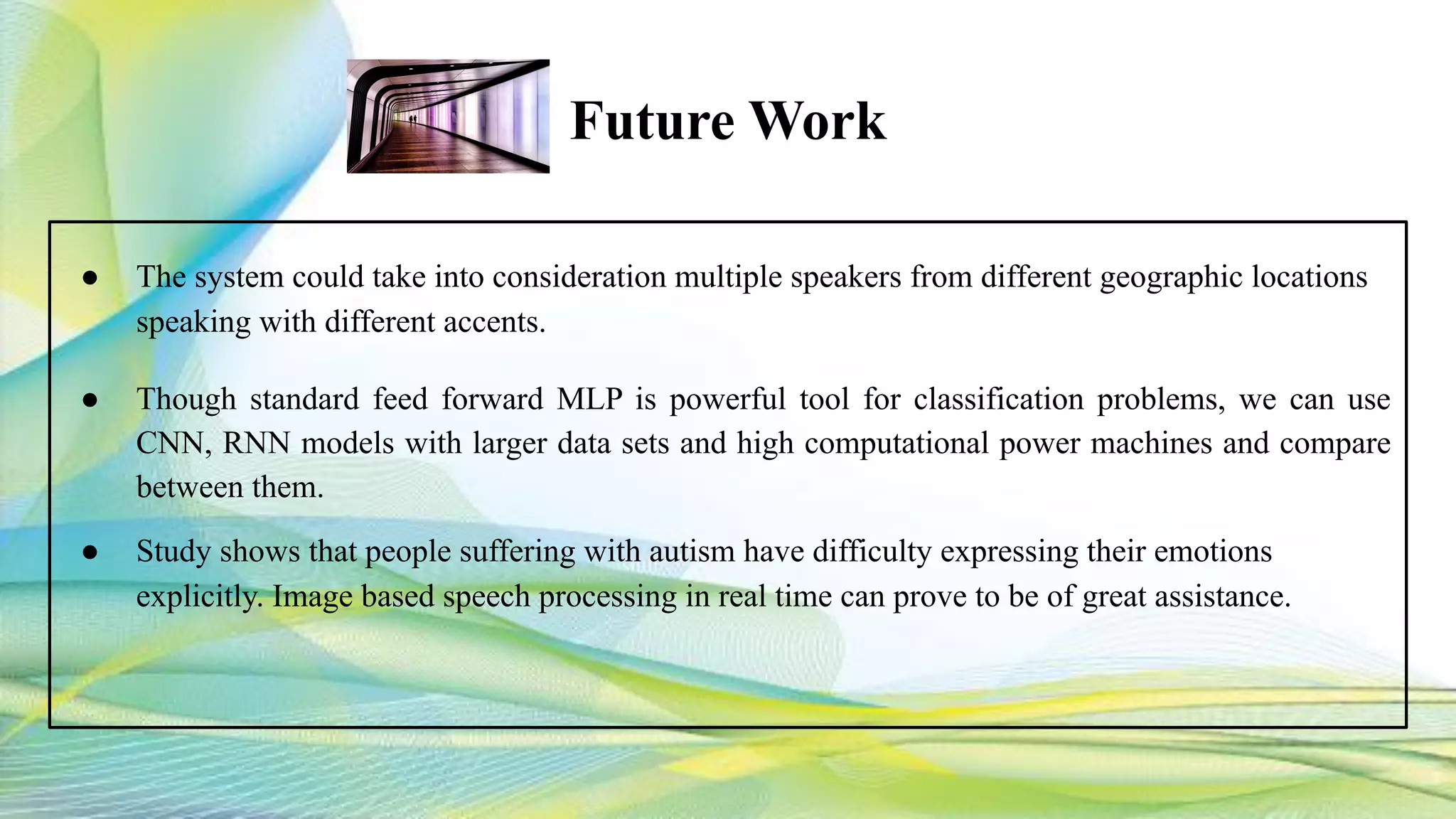 Future Work

● The system could take into consideration multiple speakers from different geographic locations speaking with different accents.

● Though standard feed forward MLP is powerful tool for classification problems, we can use CNN, RNN models with larger data sets and high computational power machines and compare between them.

● Study shows that people suffering with autism have difficulty expressing their emotions explicitly. Image based speech processing in real time can prove to be of great assistance.